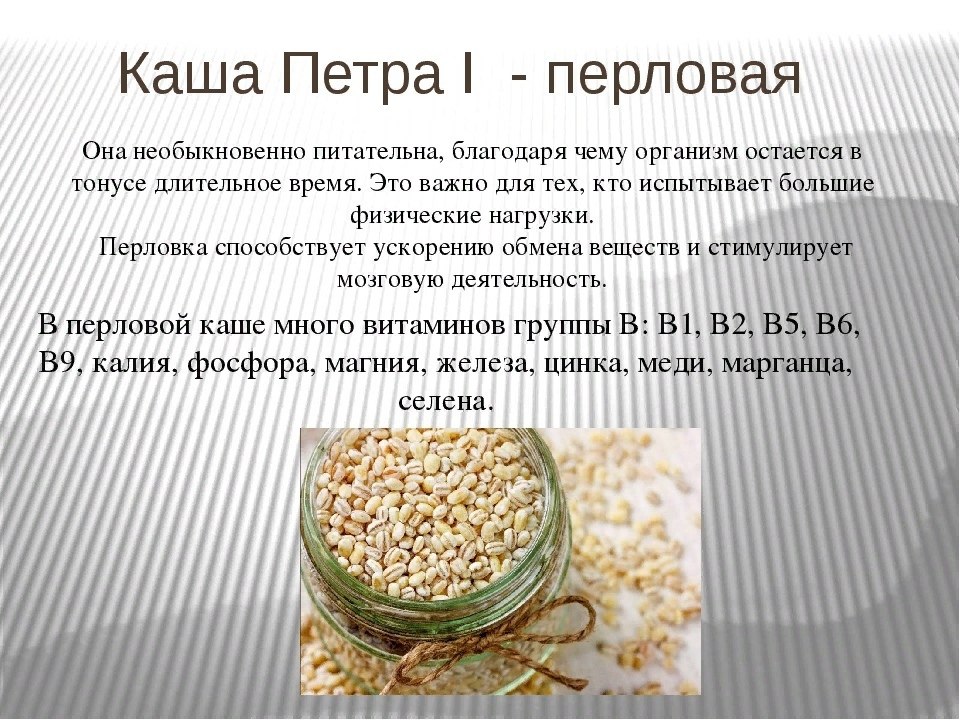 Каша Петра I - перловая

Она необыкновенно питательна, благодаря чему организм остается в тонусе длительное время. Это важно для тех, кто испытывает большие физические нагрузки.

Перловка способствует ускорению обмена веществ и стимулирует мозговую деятельность.

В перловой каше много витаминов группы В: В1, В2, В5, В6, В9, калия, фосфора, магния, железа, цинка, меди, марганца, селена.